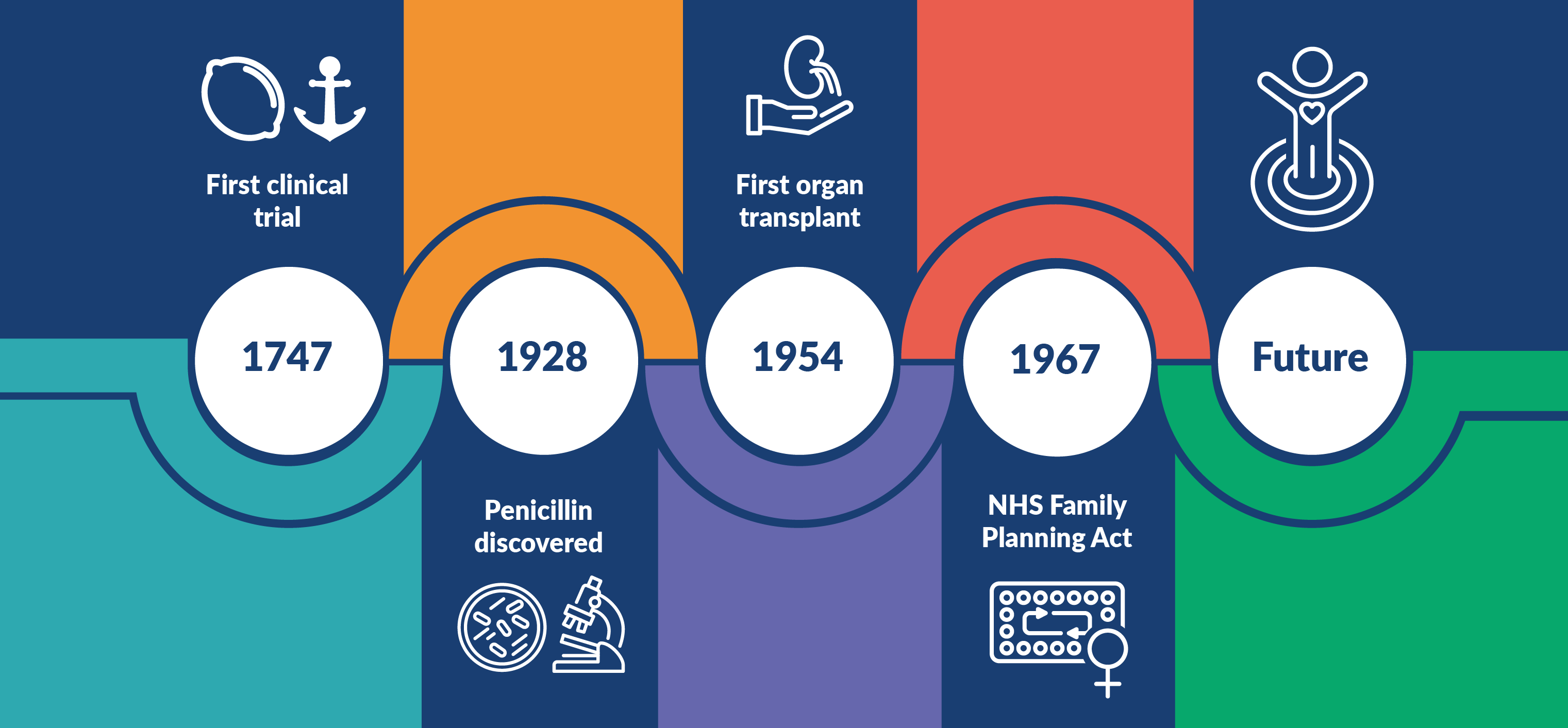 First clinical trial

1747

1928

Penicillin discovered

First organ transplant

1954

1967

NHS Family Planning Act

Future